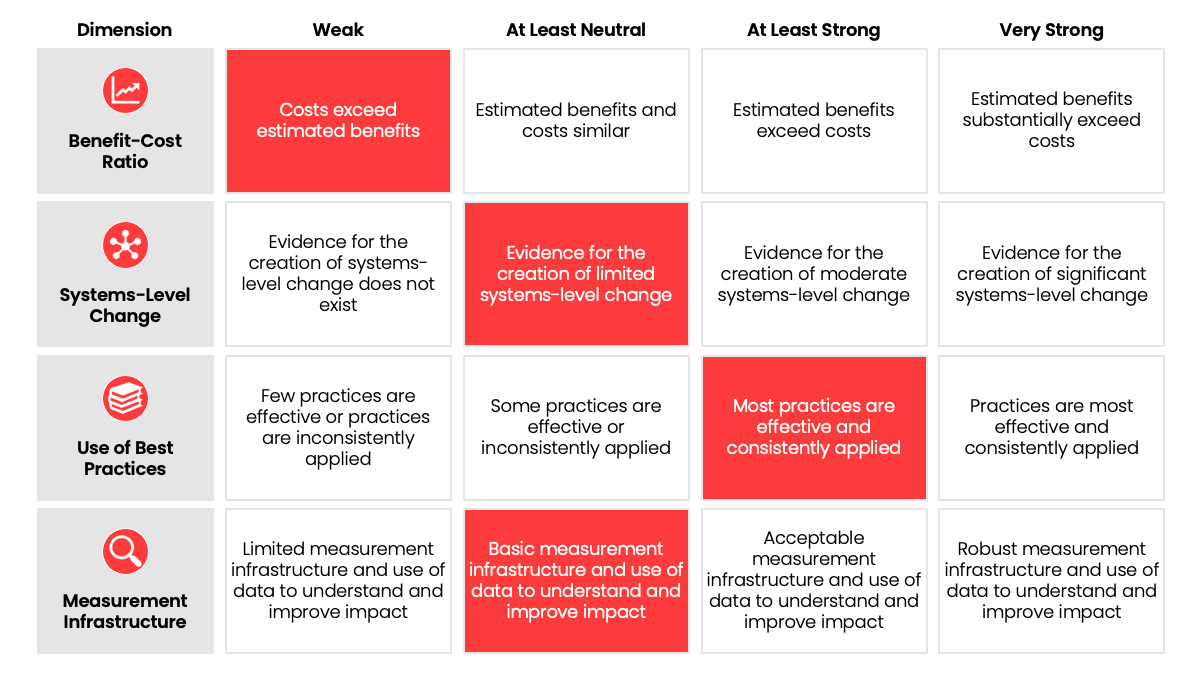 | Dimension | Weak | At Least Neutral | At Least Strong | Very Strong |
|---|---|---|---|---|
| Benefit-Cost Ratio | Costs exceed estimated benefits | Estimated benefits and costs similar | Estimated benefits exceed costs | Estimated benefits substantially exceed costs |
| Systems-Level Change | Evidence for the creation of systems-level change does not exist | Evidence for the creation of limited systems-level change | Evidence for the creation of moderate systems-level change | Evidence for the creation of significant systems-level change |
| Use of Best Practices | Few practices are effective or practices are inconsistently applied | Some practices are effective or inconsistently applied | Most practices are effective and consistently applied | Practices are most effective and consistently applied |
| Measurement Infrastructure | Limited measurement infrastructure and use of data to understand and improve impact | Basic measurement infrastructure and use of data to understand and improve impact | Acceptable measurement infrastructure and use of data to understand and improve impact | Robust measurement infrastructure and use of data to understand and improve impact |